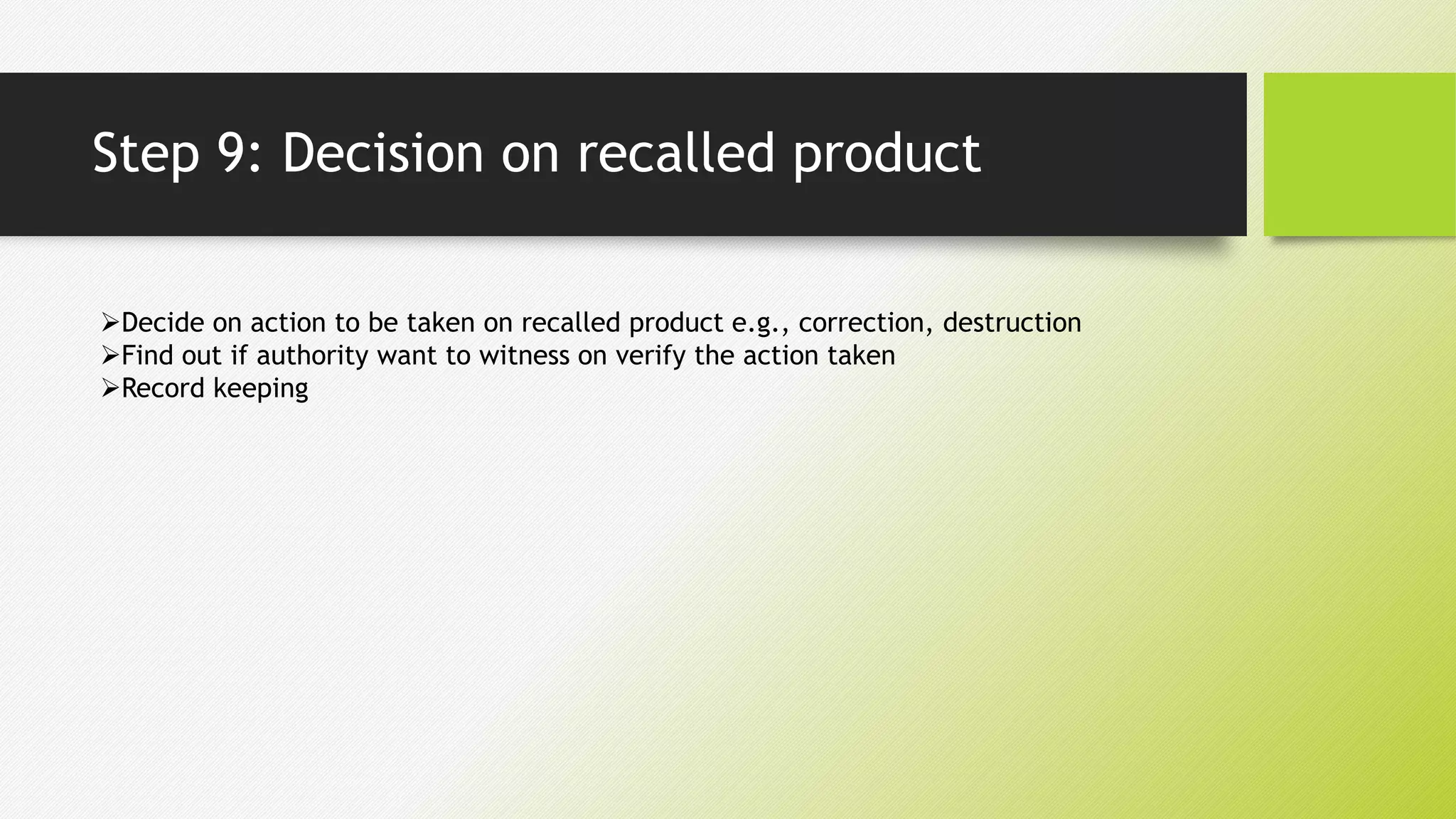 Step 9: Decision on recalled product

➢Decide on action to be taken on recalled product e.g., correction, destruction
➢Find out if authority want to witness on verify the action taken
➢Record keeping